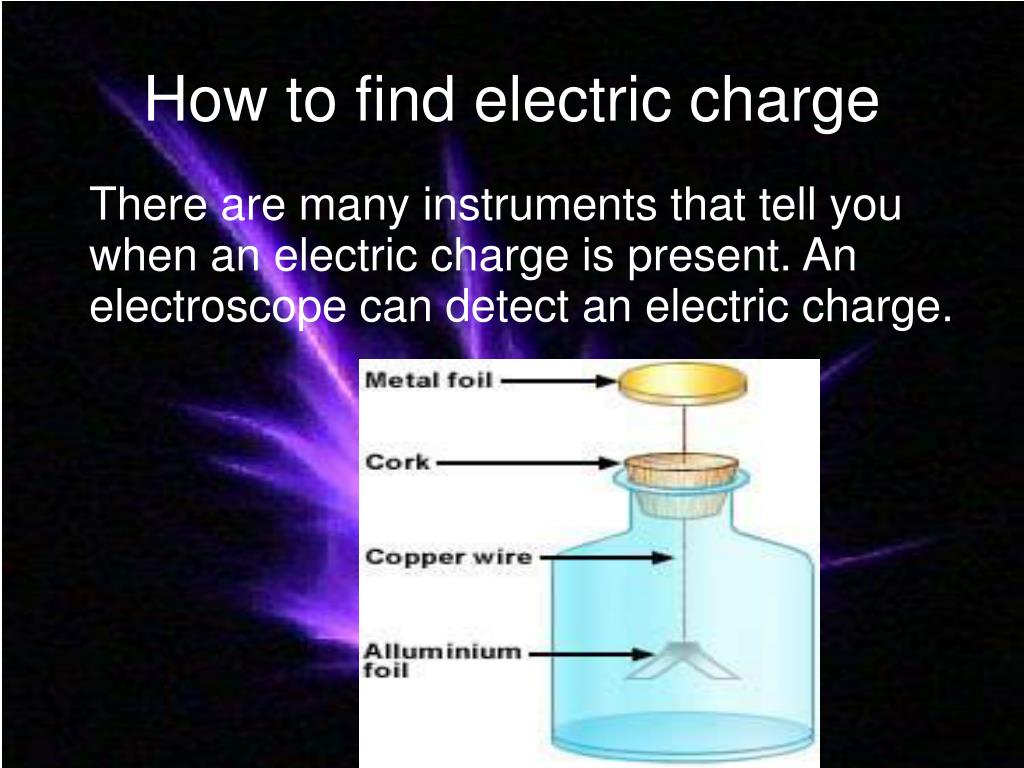 How to find electric charge

There are many instruments that tell you when an electric charge is present. An electroscope can detect an electric charge.

Metal foil

Cork

Copper wire

Alluminium foil